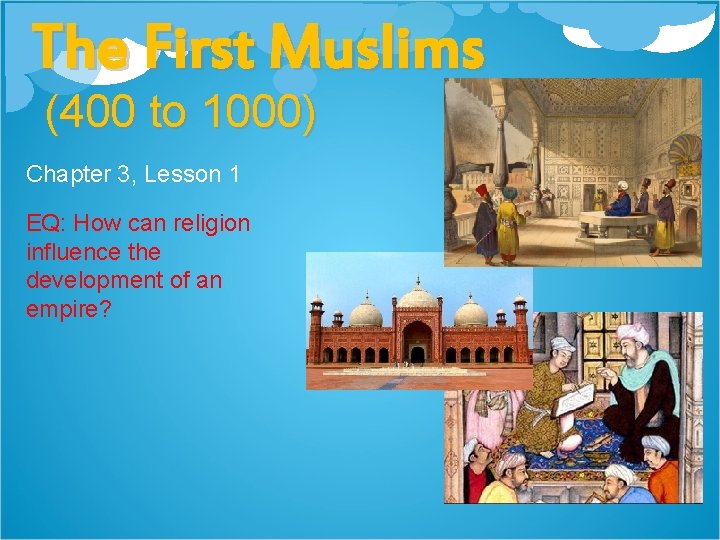 The First Muslims
(400 to 1000)

Chapter 3, Lesson 1

EQ: How can religion influence the development of an empire?